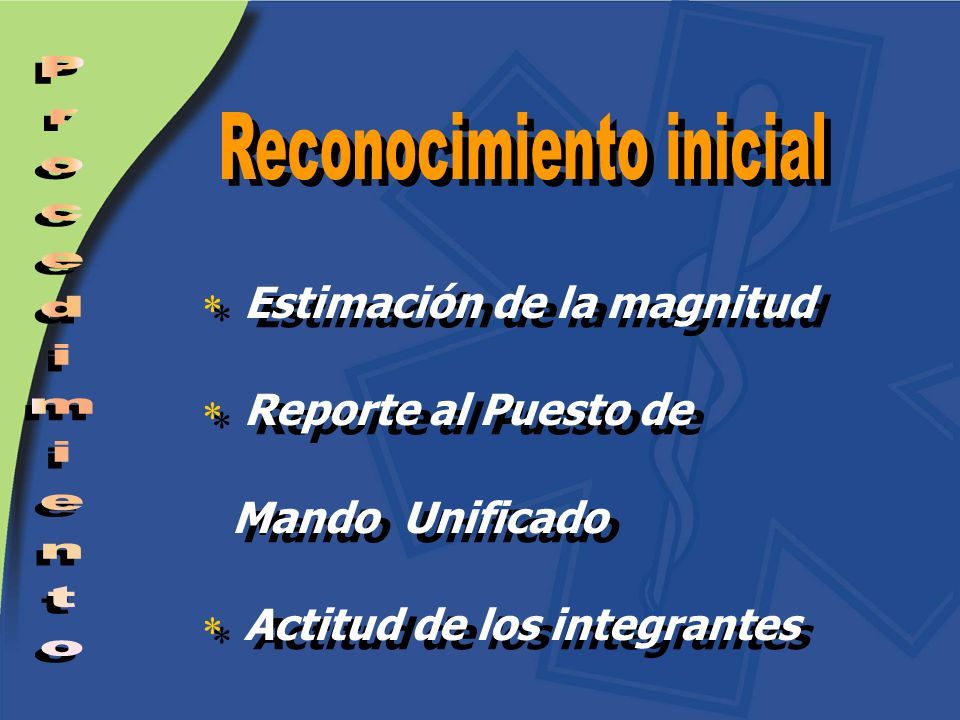 Procedimiento

Reconocimiento inicial

* Estimación de la magnitud

* Reporte al Puesto de Mando Unificado

* Actitud de los integrantes